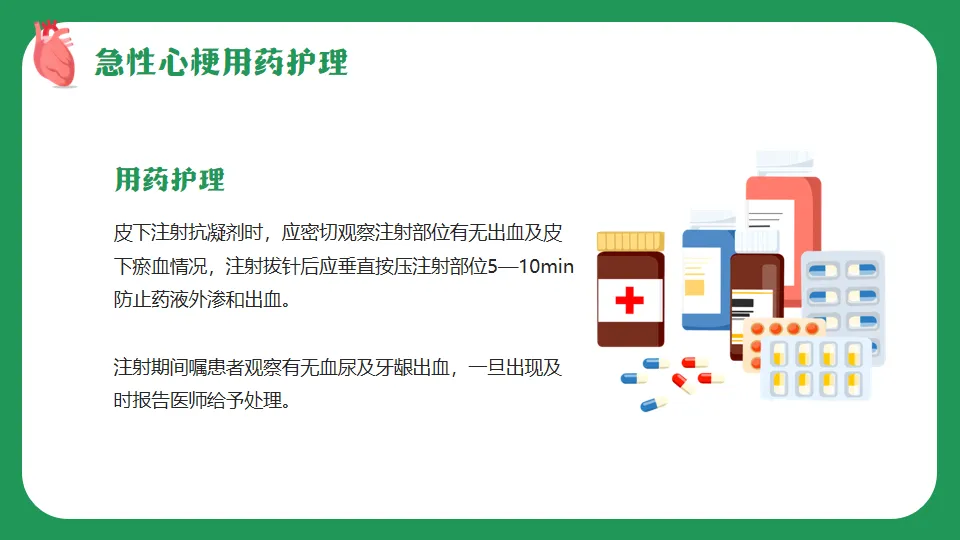 急性心梗用药护理

用药护理

皮下注射抗凝剂时，应密切观察注射部位有无出血及皮下瘀血情况，注射拔针后应垂直按压注射部位5—10min防止药液外渗和出血。

注射期间嘱患者观察有无血尿及牙龈出血，一旦出现及时报告医师给予处理。